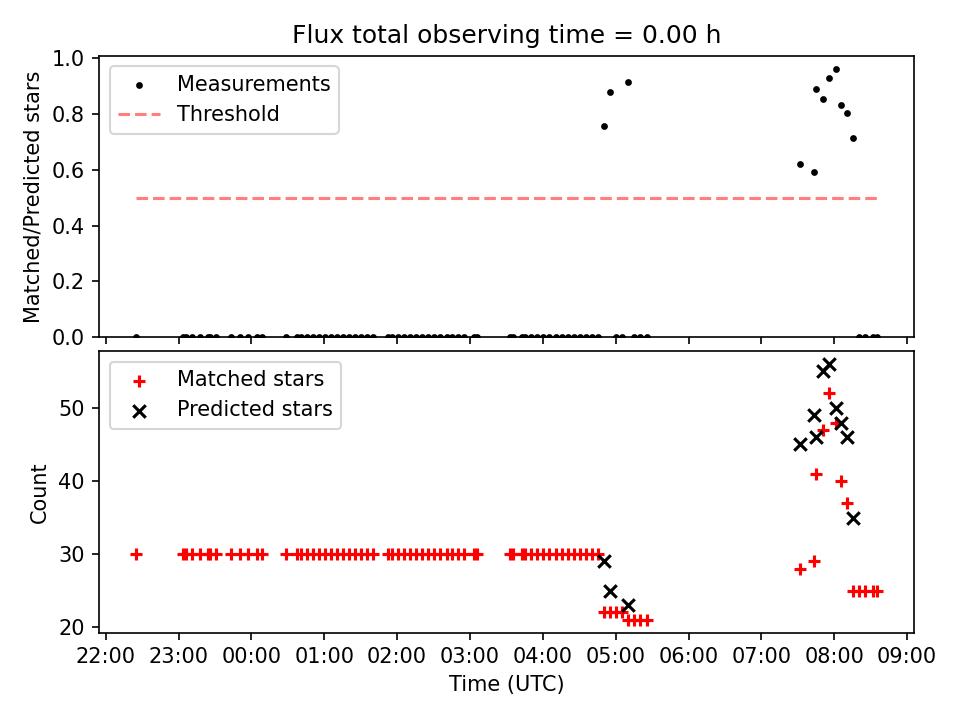 Flux total observing time = 0.00 h

Measurements
Threshold

Matched/Predicted stars

1.0
0.8
0.6
0.4
0.2
0.0

Matched stars
Predicted stars

Count

50
40
30
20

22:00 23:00 00:00 01:00 02:00 03:00 04:00 05:00 06:00 07:00 08:00 09:00

Time (UTC)